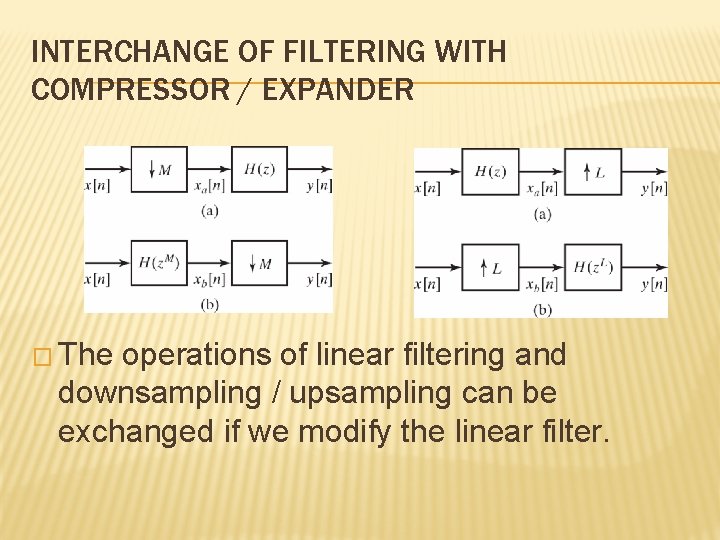 INTERCHANGE OF FILTERING WITH COMPRESSOR / EXPANDER

$x[n]$ $\downarrow M$ $x_a[n]$ $H(z)$ $y[n]$
(a)

$x[n]$ $H(z^M)$ $x_b[n]$ $\downarrow M$ $y[n]$
(b)

$x[n]$ $H(z)$ $x_a[n]$ $\uparrow L$ $y[n]$
(a)

$x[n]$ $\uparrow L$ $x_b[n]$ $H(z^L)$ $y[n]$
(b)

□ The operations of linear filtering and downsampling / upsampling can be exchanged if we modify the linear filter.